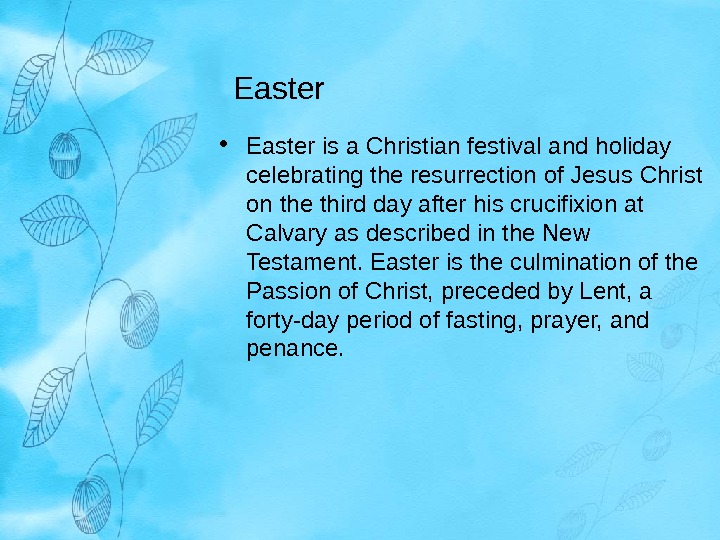 Easter

• Easter is a Christian festival and holiday celebrating the resurrection of Jesus Christ on the third day after his crucifixion at Calvary as described in the New Testament. Easter is the culmination of the Passion of Christ, preceded by Lent, a forty-day period of fasting, prayer, and penance.